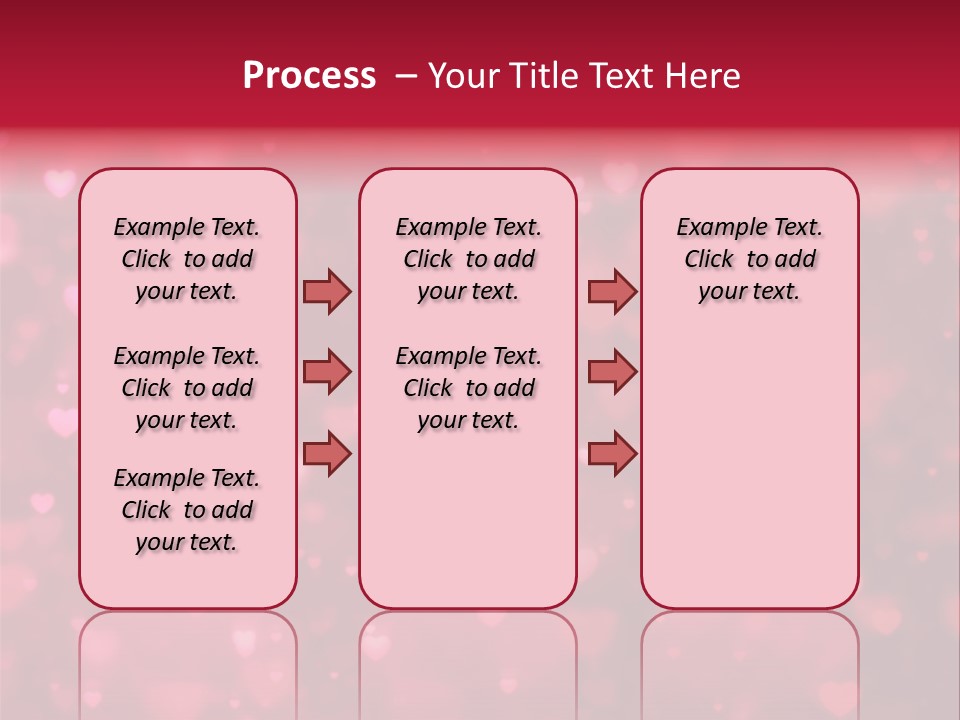 Process – Your Title Text Here

Example Text. Click to add your text.

Example Text. Click to add your text.

Example Text. Click to add your text.

Example Text. Click to add your text.

Example Text. Click to add your text.

Example Text. Click to add your text.